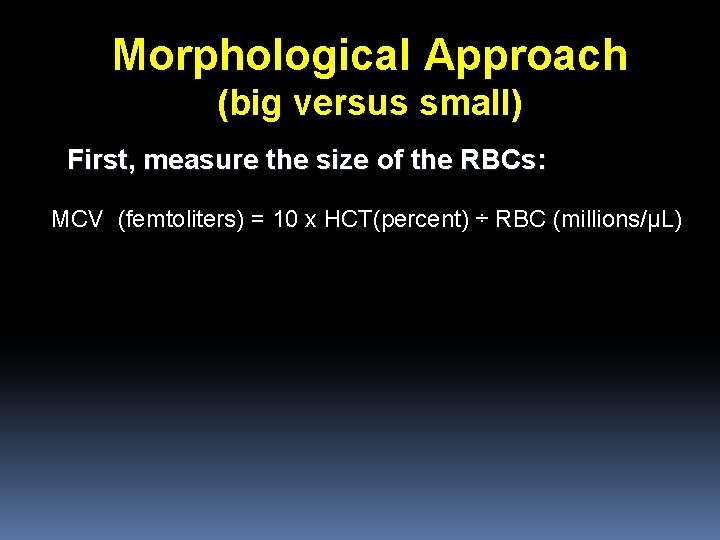 Morphological Approach
(big versus small)

First, measure the size of the RBCs:

MCV (femtoliters) = 10 x HCT(percent) ÷ RBC (millions/µL)